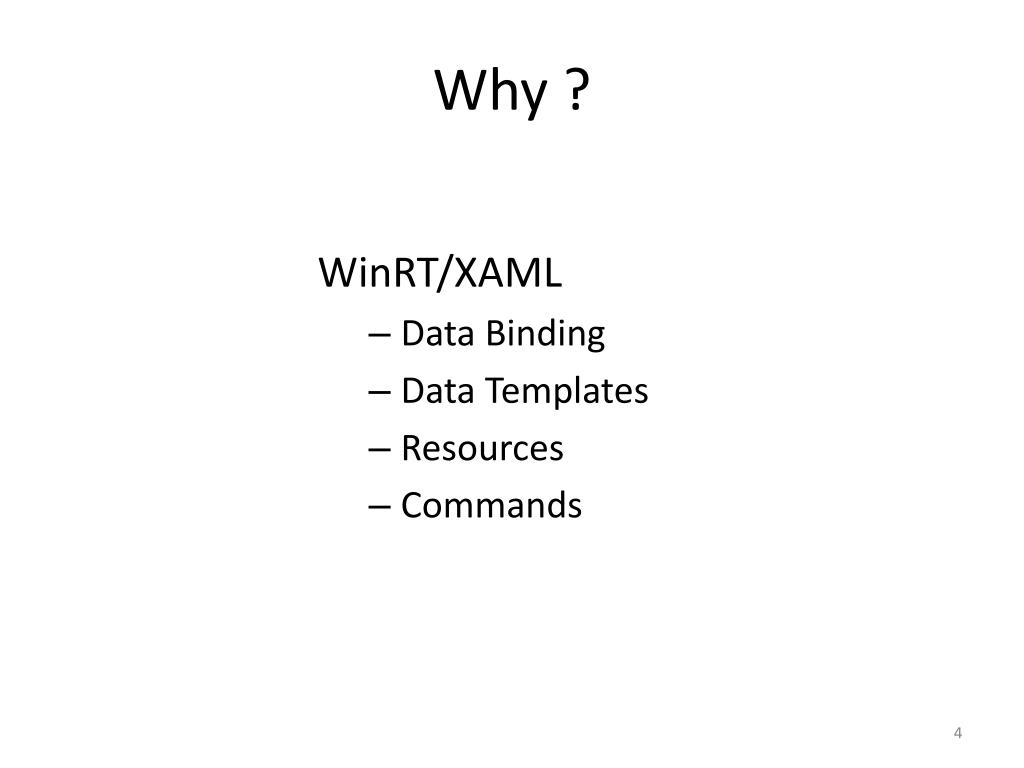 Why ?

WinRT/XAML
– Data Binding
– Data Templates
– Resources
– Commands

4